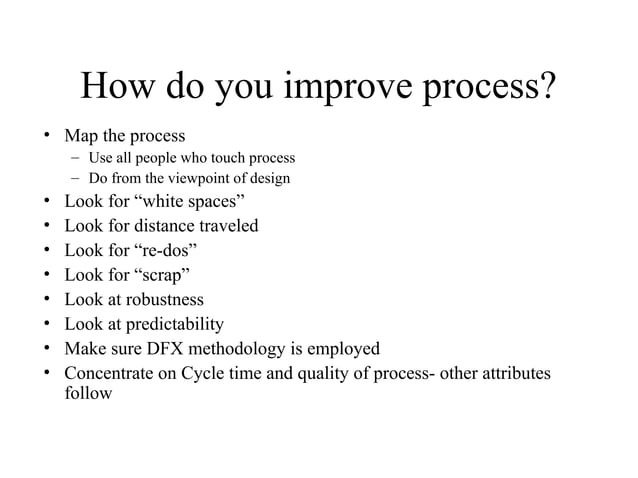 How do you improve process?

• Map the process
  – Use all people who touch process
  – Do from the viewpoint of design
• Look for “white spaces”
• Look for distance traveled
• Look for “re-dos”
• Look for “scrap”
• Look at robustness
• Look at predictability
• Make sure DFX methodology is employed
• Concentrate on Cycle time and quality of process- other attributes follow